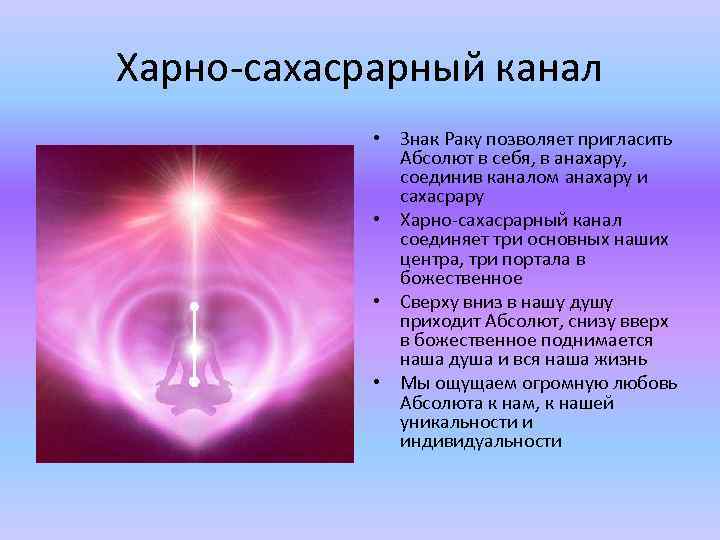 Харно-сахасрарный канал

• Знак Раку позволяет пригласить Абсолют в себя, в анахару, соединив каналом анахару и сахасрару
• Харно-сахасрарный канал соединяет три основных наших центра, три портала в божественное
• Сверху вниз в нашу душу приходит Абсолют, снизу вверх в божественное поднимается наша душа и вся наша жизнь
• Мы ощущаем огромную любовь Абсолюта к нам, к нашей уникальности и индивидуальности